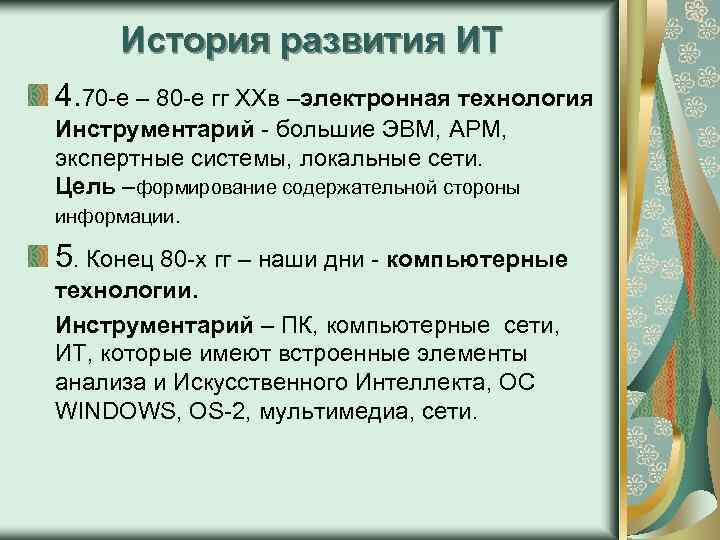 История развития ИТ

4.70-е – 80-е гг XXв –электронная технология
Инструментарий - большие ЭВМ, АРМ, экспертные системы, локальные сети.
Цель –формирование содержательной стороны информации.

5. Конец 80-х гг – наши дни - компьютерные технологии.

Инструментарий – ПК, компьютерные сети, ИТ, которые имеют встроенные элементы анализа и Искусственного Интеллекта, ОС WINDOWS, OS-2, мультимедиа, сети.